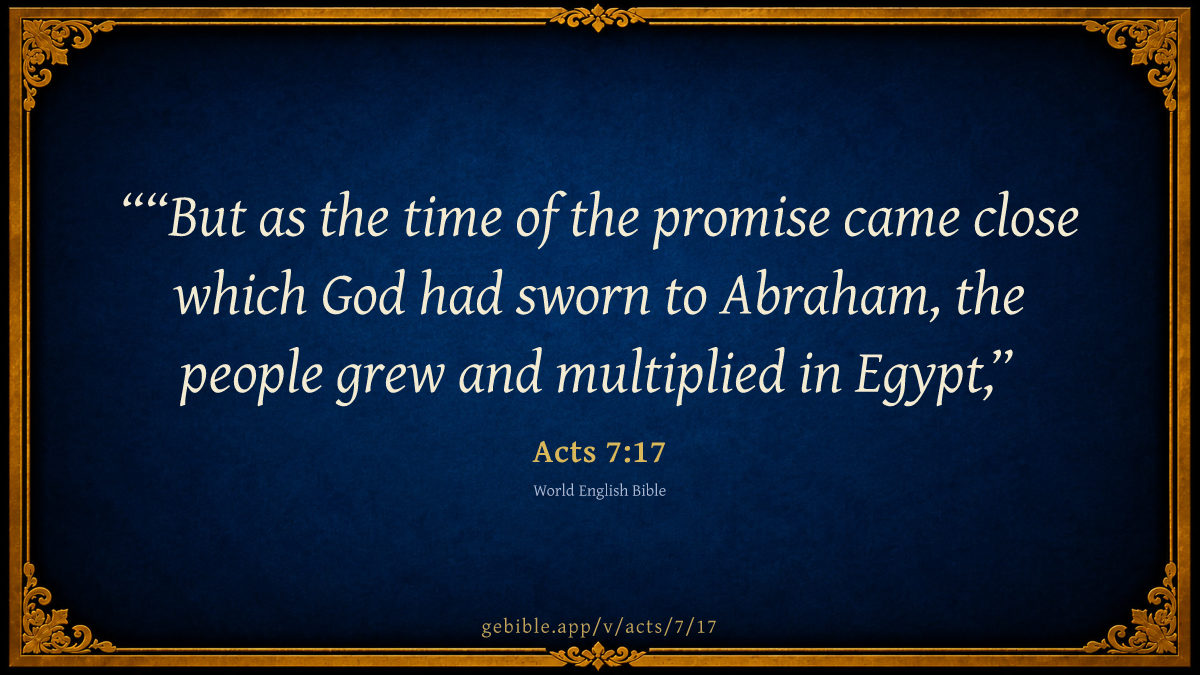 ““But as the time of the promise came close which God had sworn to Abraham, the people grew and multiplied in Egypt,”

Acts 7:17

World English Bible

gebible.app/v/acts/7/17